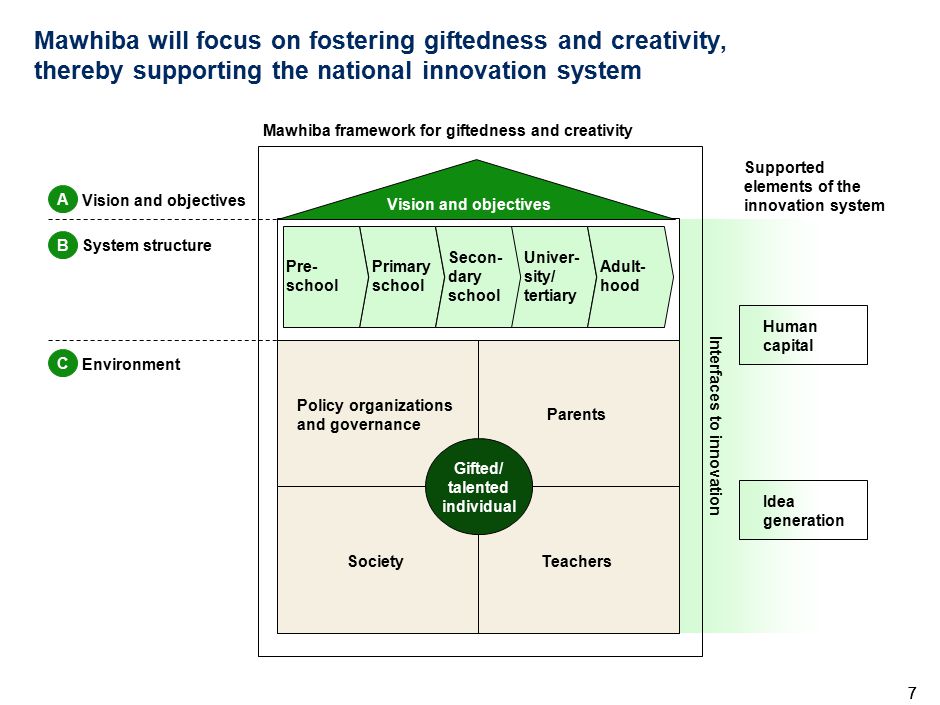 Mawhiba will focus on fostering giftedness and creativity, thereby supporting the national innovation system

Mawhiba framework for giftedness and creativity

A Vision and objectives

B System structure

C Environment

Vision and objectives

Pre-school

Primary school

Secondary school

University/ tertiary

Adulthood

Policy organizations and governance

Parents

Gifted/ talented individual

Society

Teachers

Interfaces to innovation

Supported elements of the innovation system

Human capital

Idea generation

7